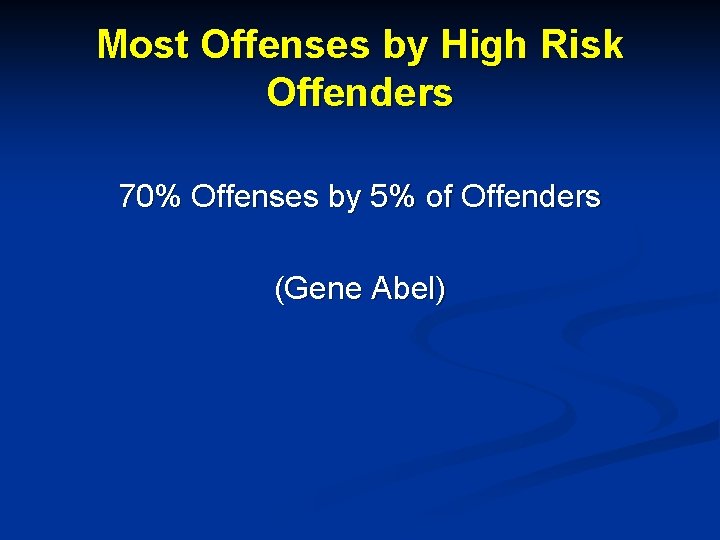 Most Offenses by High Risk Offenders

70% Offenses by 5% of Offenders

(Gene Abel)